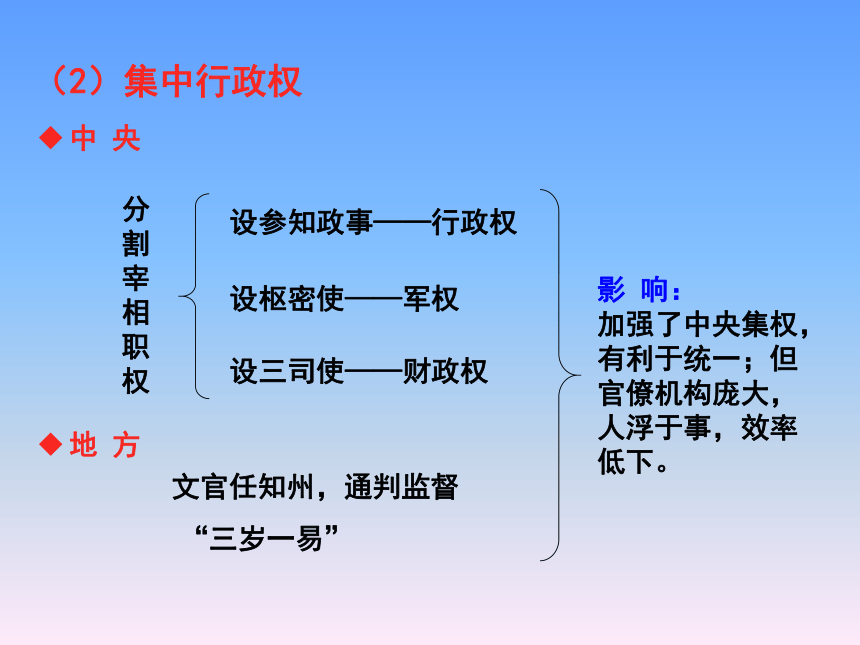 （2）集中行政权

◆中 央

分割宰相职权

设参知政事——行政权

设枢密使——军权

设三司使——财政权

◆地 方

文官任知州，通判监督

“三岁一易”

影 响：
加强了中央集权，有利于统一；但官僚机构庞大，人浮于事，效率低下。